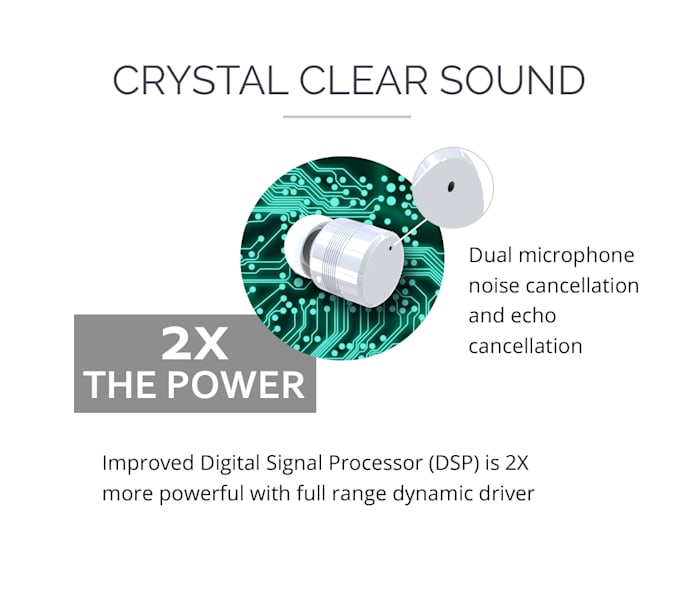 CRYSTAL CLEAR SOUND

Dual microphone noise cancellation and echo cancellation

2X
THE POWER

Improved Digital Signal Processor (DSP) is 2X more powerful with full range dynamic driver